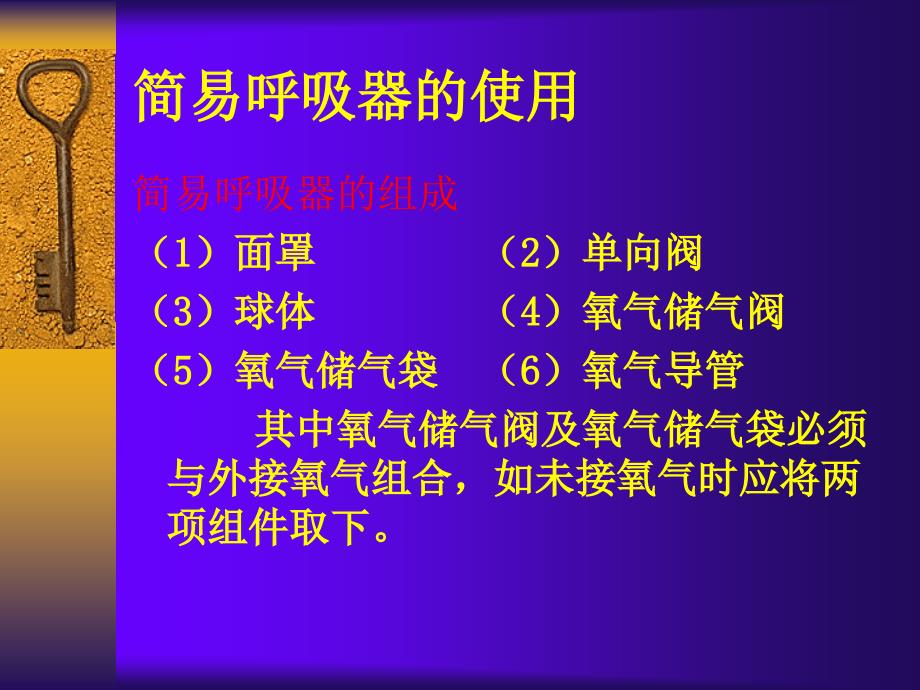 简易呼吸器的使用

简易呼吸器的组成

（1）面罩　　　　（2）单向阀

（3）球体　　　　（4）氧气储气阀

（5）氧气储气袋　（6）氧气导管

其中氧气储气阀及氧气储气袋必须与外接氧气组合，如未接氧气时应将两项组件取下。